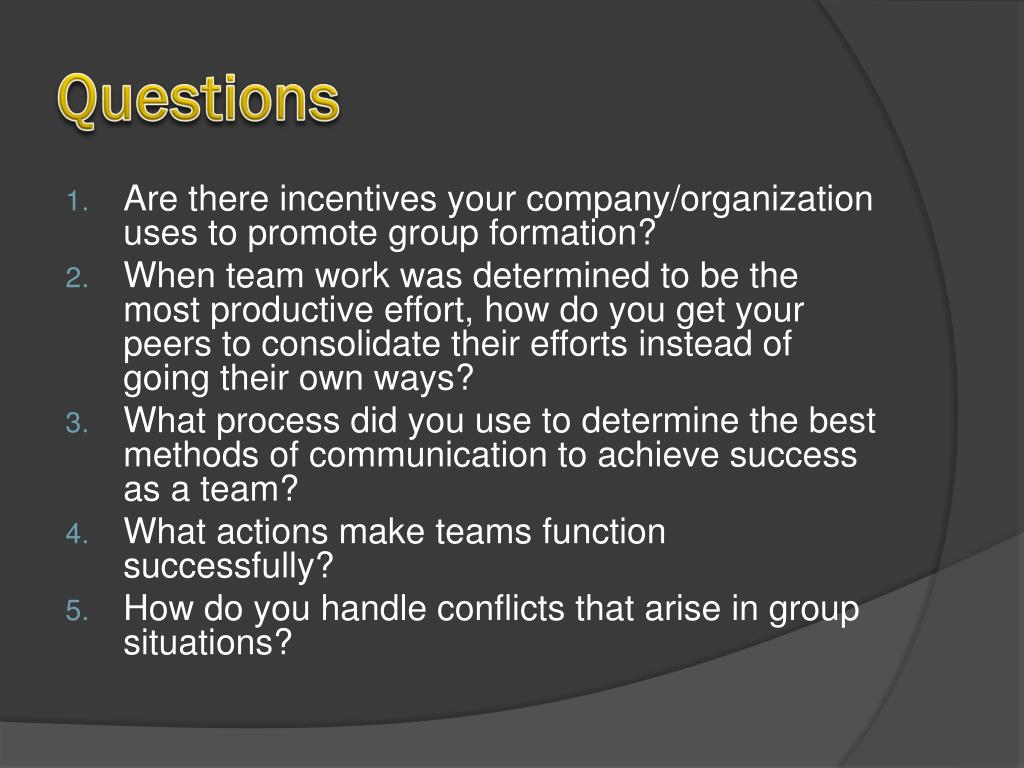 Questions

1. Are there incentives your company/organization uses to promote group formation?
2. When team work was determined to be the most productive effort, how do you get your peers to consolidate their efforts instead of going their own ways?
3. What process did you use to determine the best methods of communication to achieve success as a team?
4. What actions make teams function successfully?
5. How do you handle conflicts that arise in group situations?